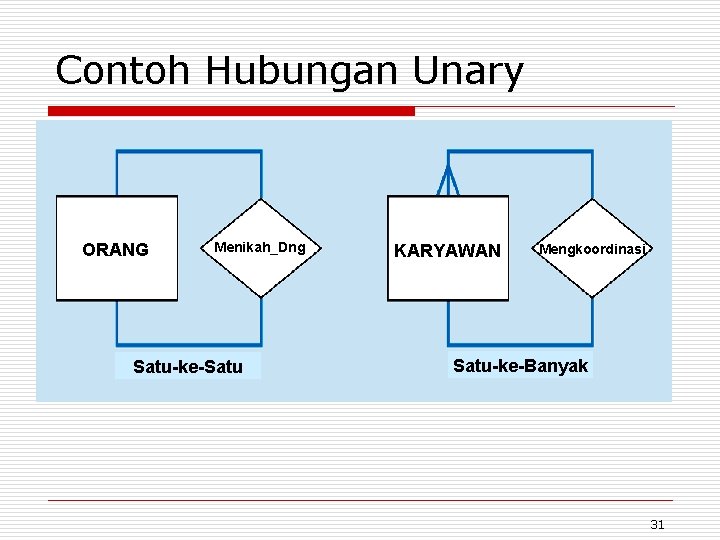 Contoh Hubungan Unary

ORANG

Menikah_Dng

Satu-ke-Satu

KARYAWAN

Mengkoordinasi

Satu-ke-Banyak

31